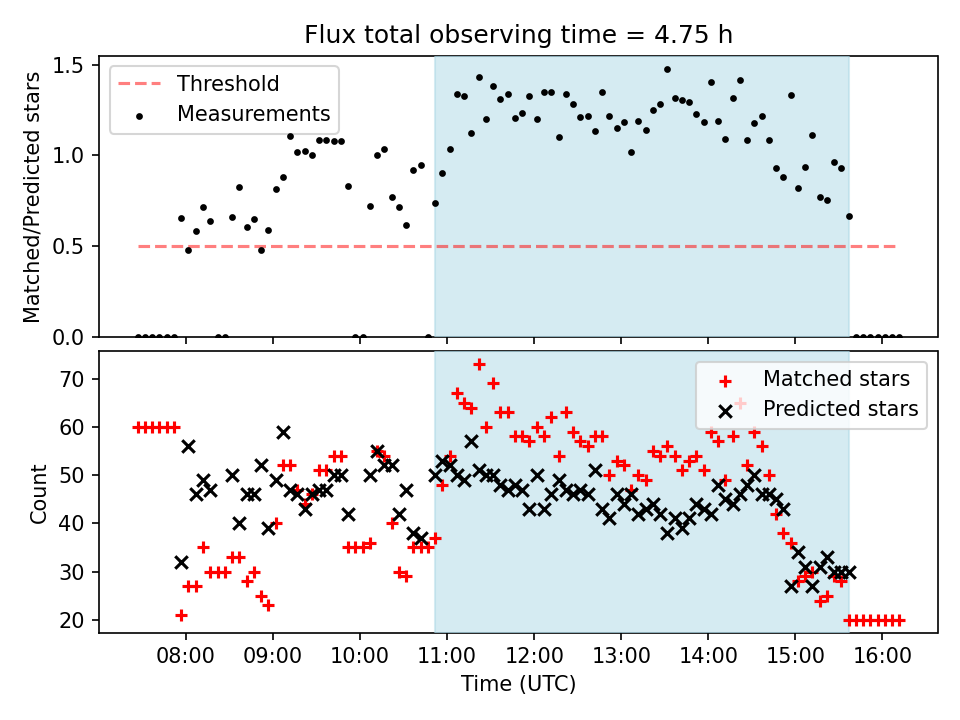 Flux total observing time = 4.75 h

Threshold
Measurements

Matched/Predicted stars

1.5
1.0
0.5
0.0

Matched stars
Predicted stars

Count

70
60
50
40
30
20

08:00
09:00
10:00
11:00
12:00
13:00
14:00
15:00
16:00

Time (UTC)